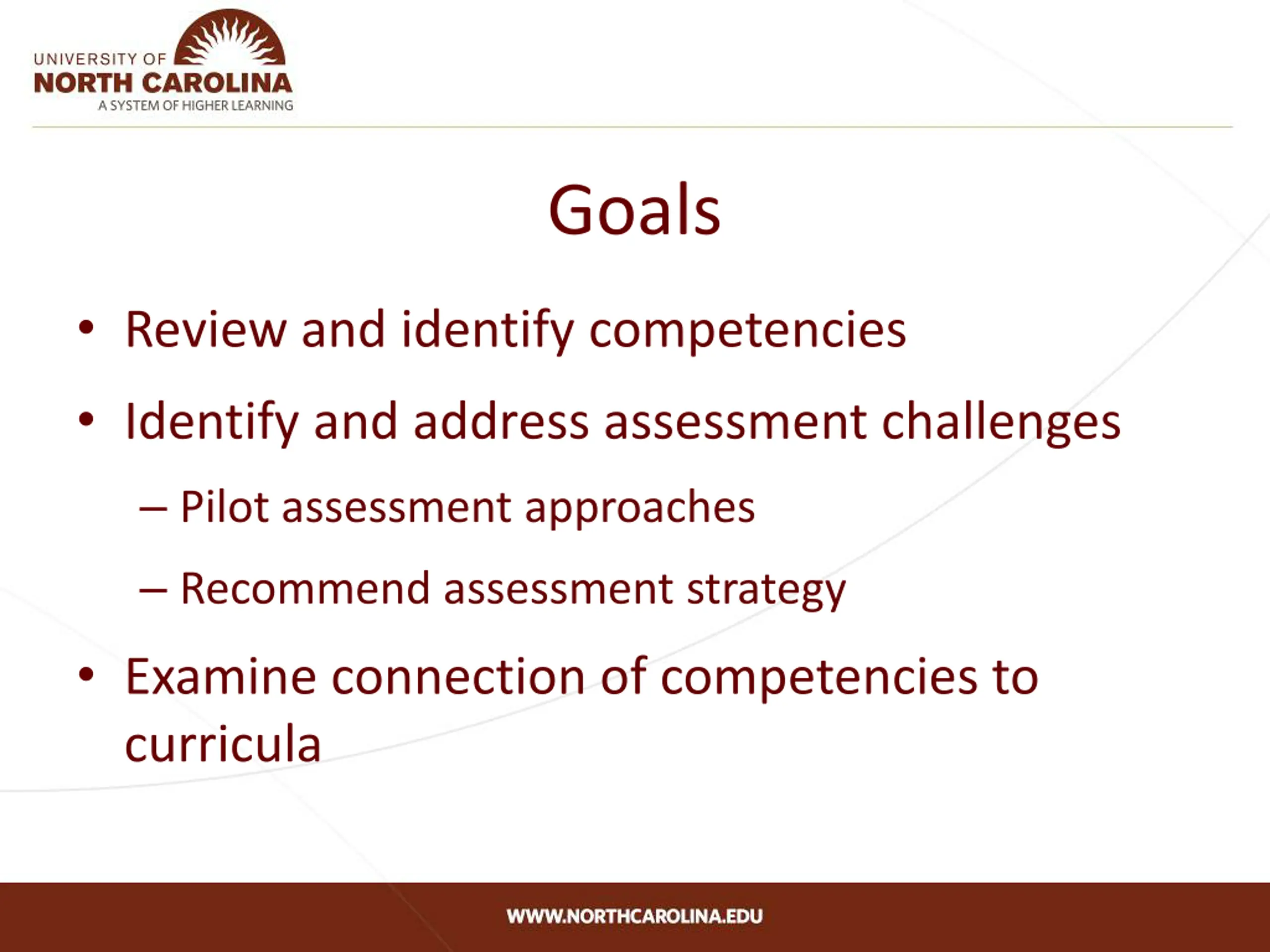 UNIVERSITY OF
NORTH CAROLINA
A SYSTEM OF HIGHER LEARNING

Goals

• Review and identify competencies
• Identify and address assessment challenges
– Pilot assessment approaches
– Recommend assessment strategy
• Examine connection of competencies to curricula

WWW.NORTHCAROLINA.EDU